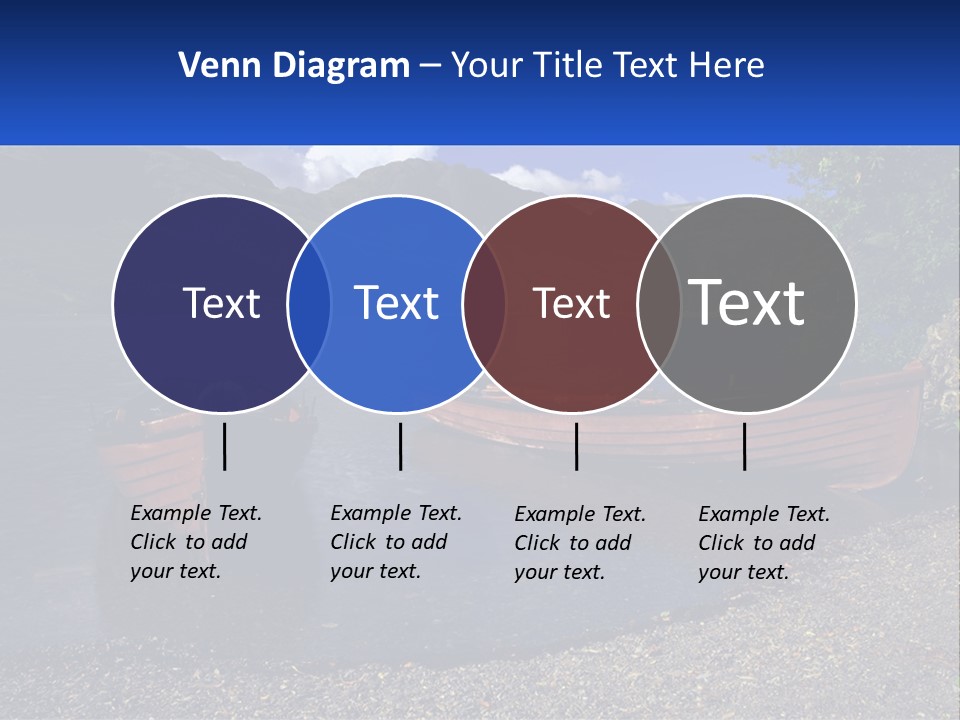 Venn Diagram – Your Title Text Here

Text

Text

Text

Text

Example Text. Click to add your text.

Example Text. Click to add your text.

Example Text. Click to add your text.

Example Text. Click to add your text.